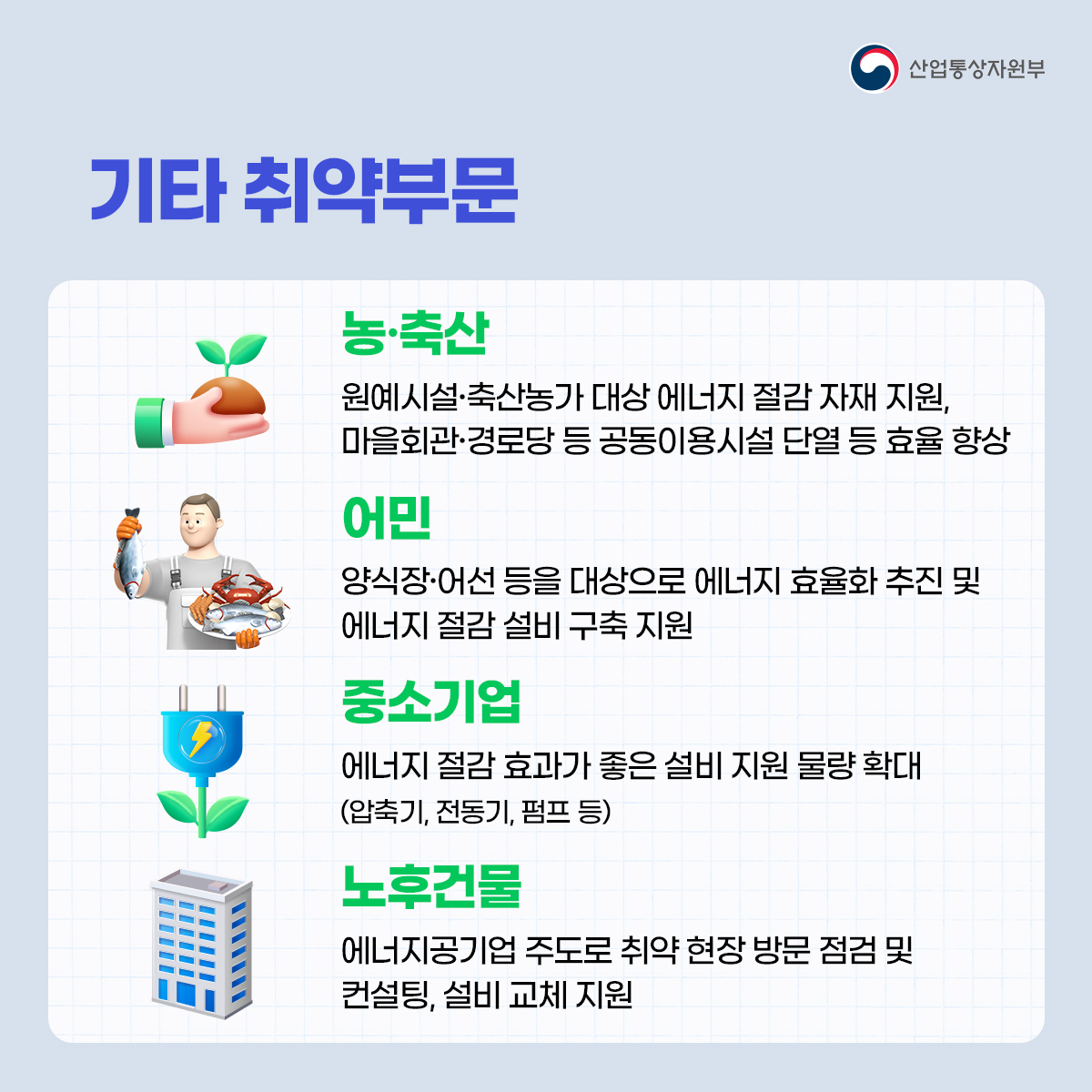 산업통상자원부

기타 취약부문

농·축산

원예시설·축산농가 대상 에너지 절감 자재 지원, 마을회관·경로당 등 공동이용시설 단열 등 효율 향상

어민

양식장·어선 등을 대상으로 에너지 효율화 추진 및 에너지 절감 설비 구축 지원

중소기업

에너지 절감 효과가 좋은 설비 지원 물량 확대 (압축기, 전동기, 펌프 등)

노후건물

에너지공기업 주도로 취약 현장 방문 점검 및 컨설팅, 설비 교체 지원